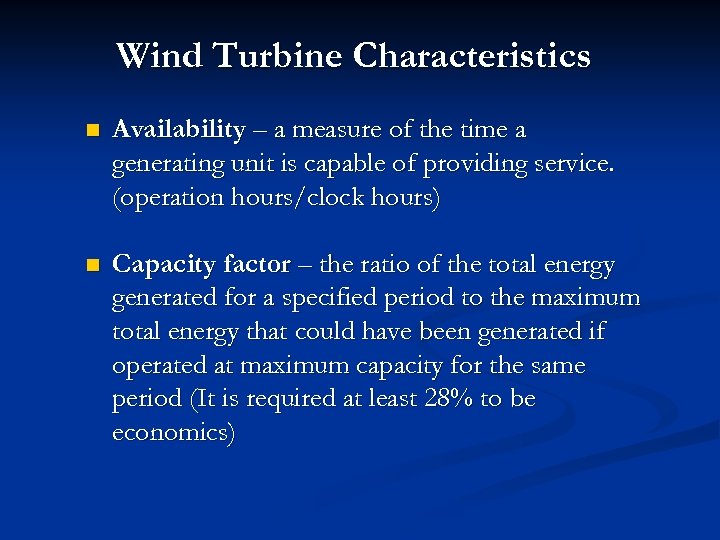 Wind Turbine Characteristics

Availability – a measure of the time a generating unit is capable of providing service. (operation hours/clock hours)

Capacity factor – the ratio of the total energy generated for a specified period to the maximum total energy that could have been generated if operated at maximum capacity for the same period (It is required at least 28% to be economics)